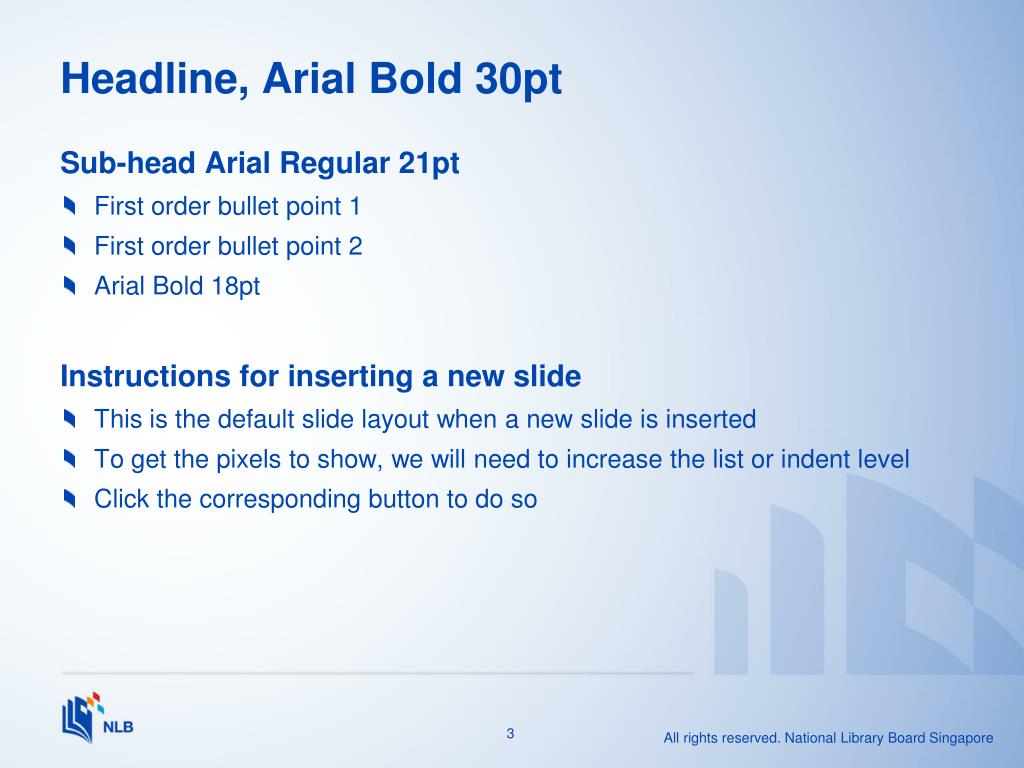 Headline, Arial Bold 30pt

Sub-head Arial Regular 21pt

First order bullet point 1
First order bullet point 2
Arial Bold 18pt

Instructions for inserting a new slide

This is the default slide layout when a new slide is inserted
To get the pixels to show, we will need to increase the list or indent level
Click the corresponding button to do so

NLB

3

All rights reserved. National Library Board Singapore